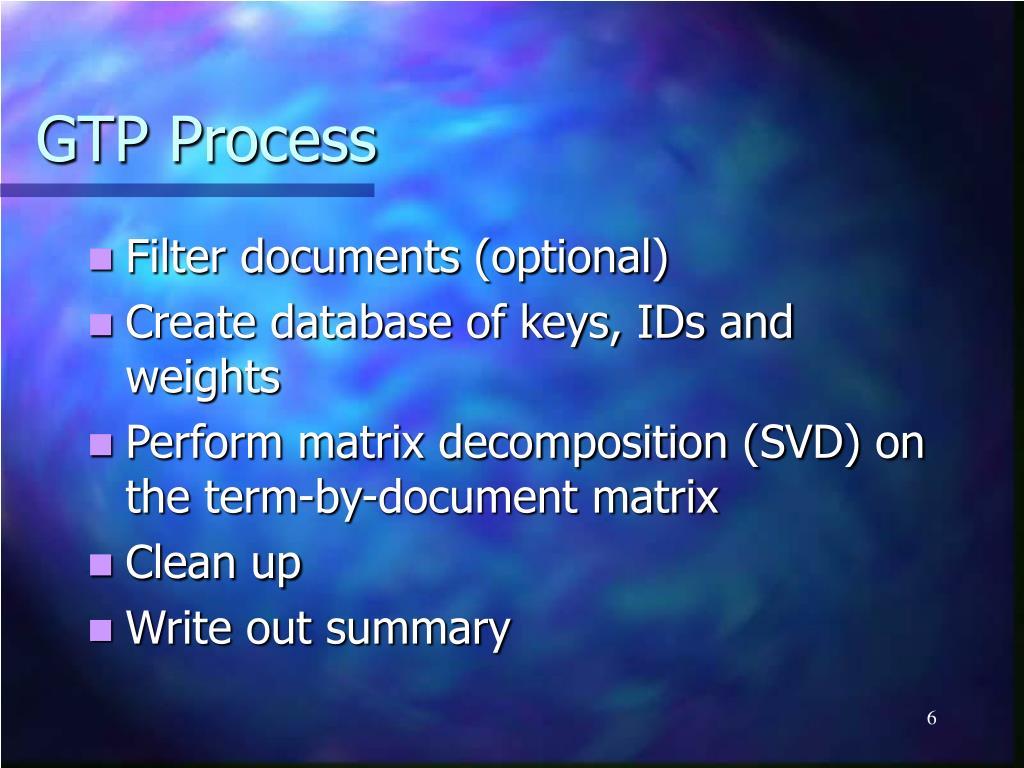 GTP Process

- Filter documents (optional)
- Create database of keys, IDs and weights
- Perform matrix decomposition (SVD) on the term-by-document matrix
- Clean up
- Write out summary

6